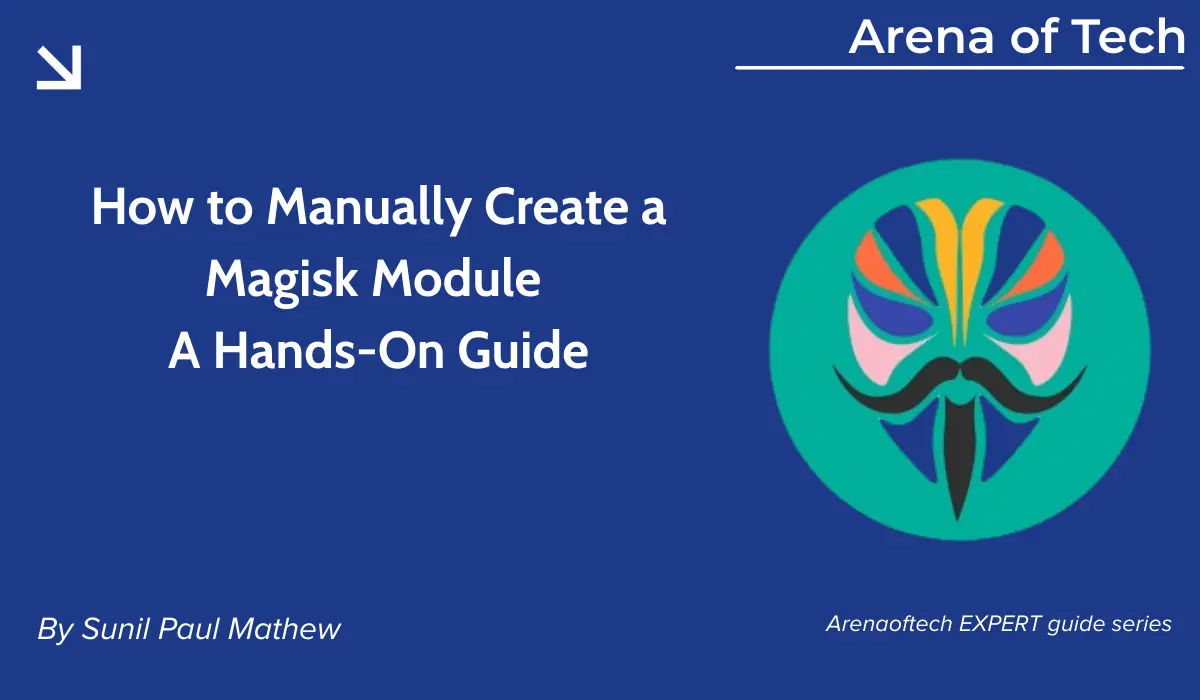 Arena of Tech

How to Manually Create a Magisk Module
A Hands-On Guide

By Sunil Paul Mathew

Arenaoftech EXPERT guide series